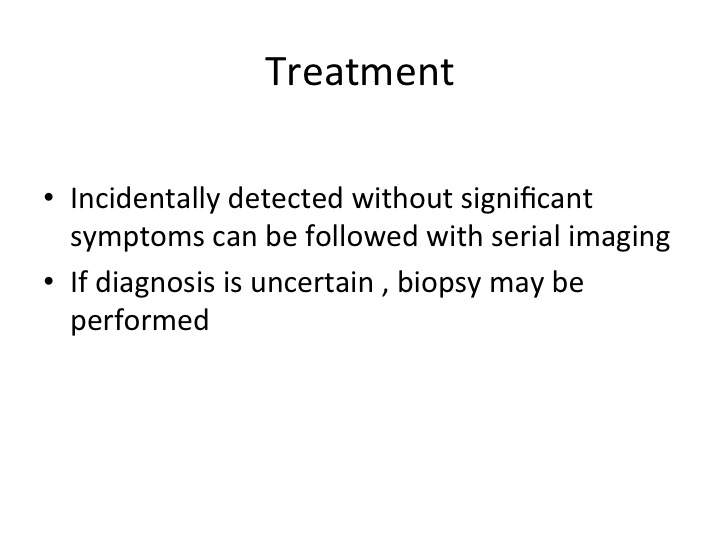 Treatment

• Incidentally detected without significant symptoms can be followed with serial imaging
• If diagnosis is uncertain , biopsy may be performed